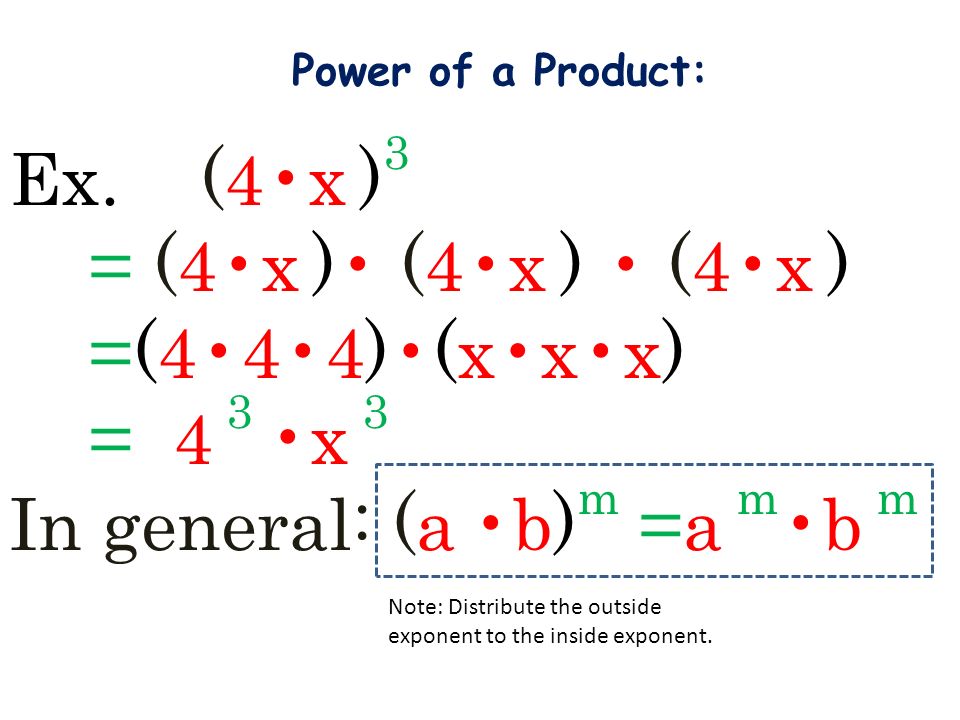 Power of a Product:

Ex. $(4 \cdot x)^3$

$= (4 \cdot x) \cdot (4 \cdot x) \cdot (4 \cdot x)$

$= (4 \cdot 4 \cdot 4) \cdot (x \cdot x \cdot x)$

$= 4^3 \cdot x^3$

In general: $(a \cdot b)^m = a^m \cdot b^m$

Note: Distribute the outside exponent to the inside exponent.